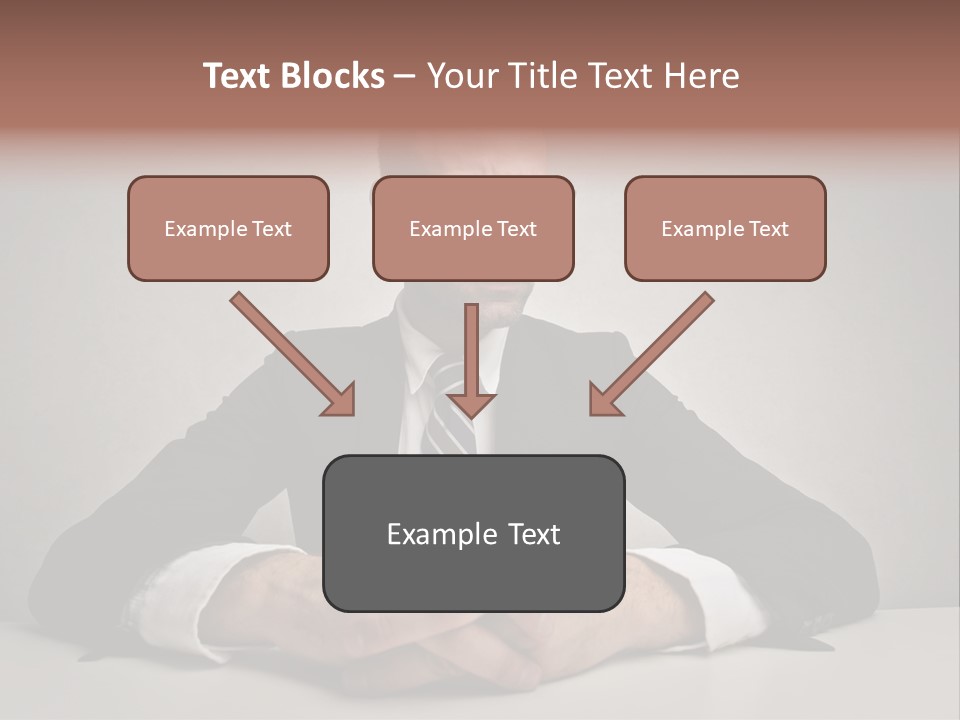 Text Blocks – Your Title Text Here

Example Text

Example Text

Example Text

Example Text